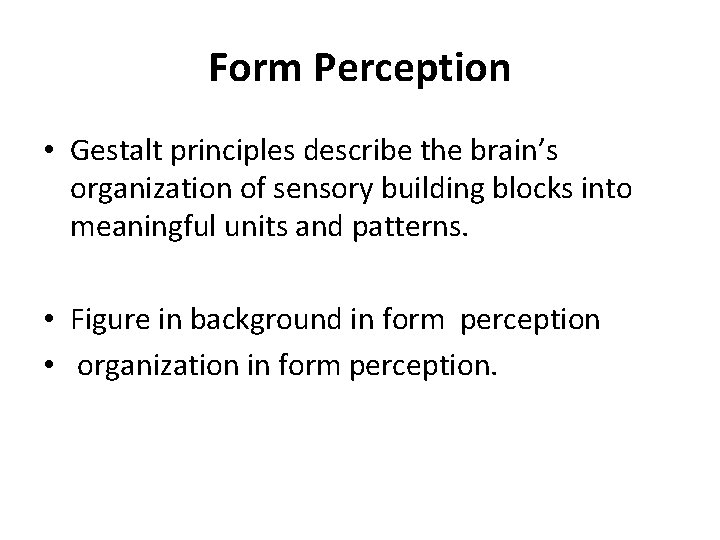 Form Perception

• Gestalt principles describe the brain's organization of sensory building blocks into meaningful units and patterns.

• Figure in background in form perception
• organization in form perception.